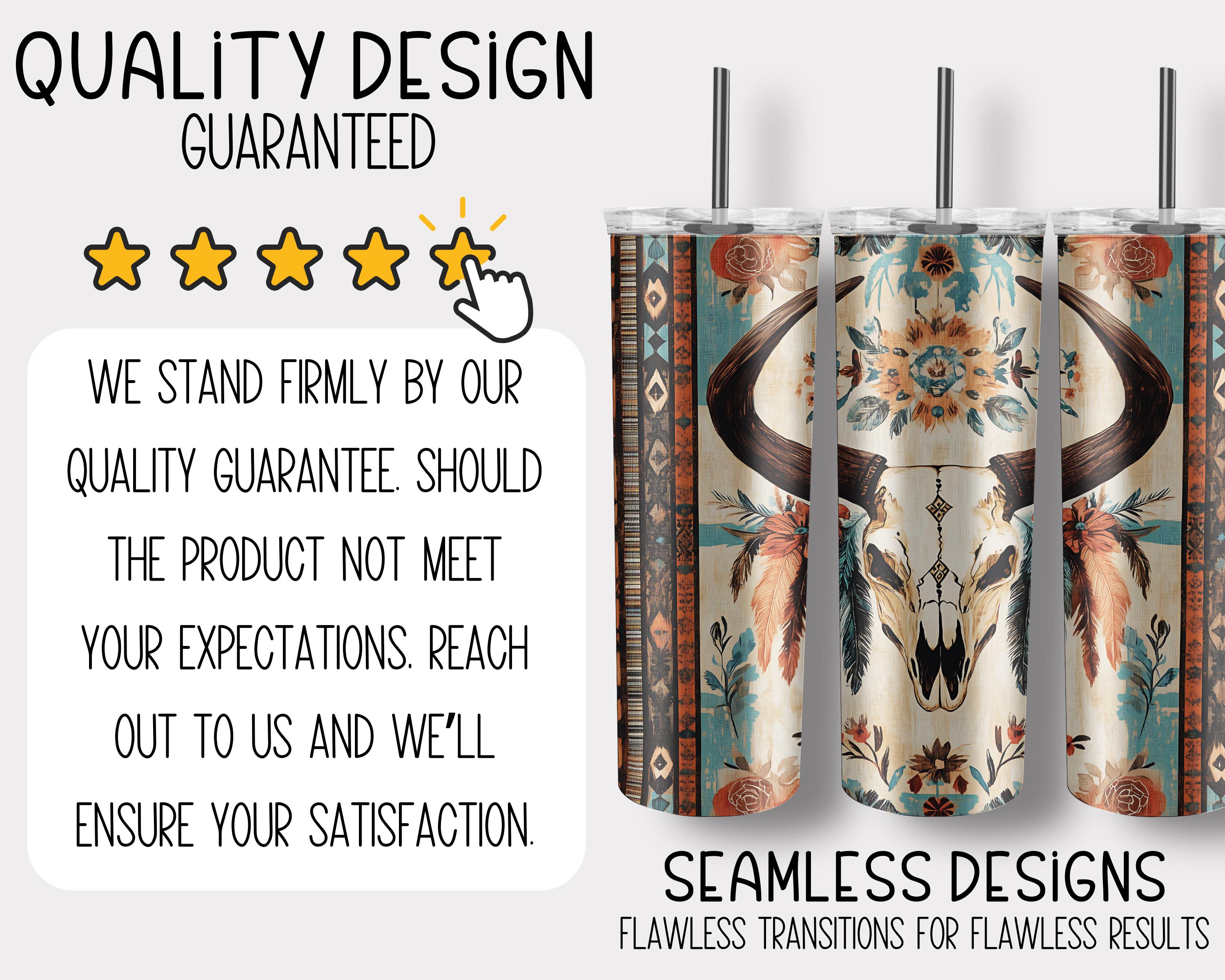 QUALiTY DESiGN
GUARANTEED

WE STAND FIRMLY BY OUR QUALITY GUARANTEE. SHOULD THE PRODUCT NOT MEET YOUR EXPECTATIONS. REACH OUT TO US AND WE'LL ENSURE YOUR SATISFACTION.

SEAMLESS DESiGNS
FLAWLESS TRANSITIONS FOR FLAWLESS RESULTS